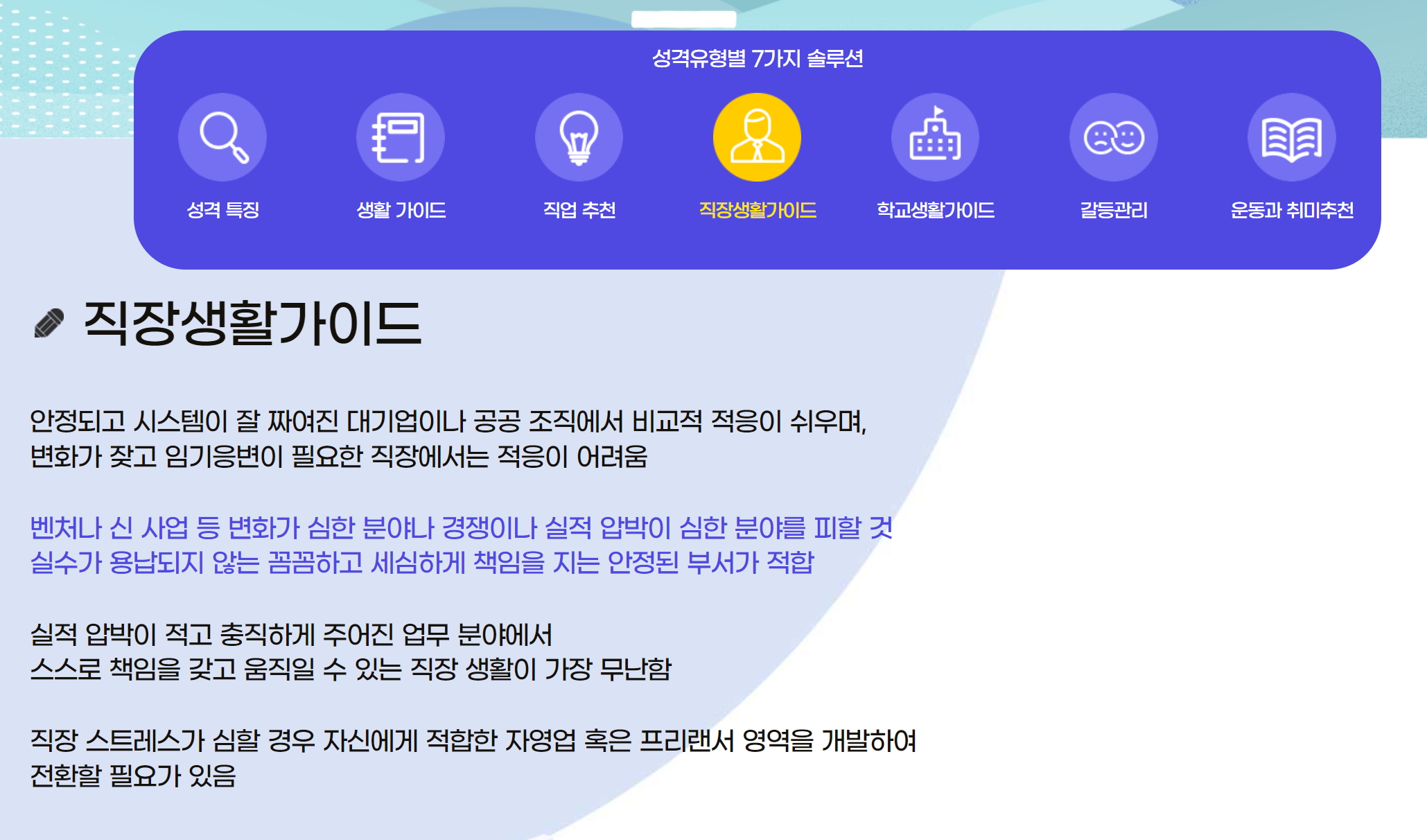 성격유형별 7가지 솔루션

성격 특징

생활 가이드

직업 추천

직장생활가이드

학교생활가이드

갈등관리

운동과 취미추천

직장생활가이드

안정되고 시스템이 잘 짜여진 대기업이나 공공 조직에서 비교적 적응이 쉬우며, 변화가 잦고 임기응변이 필요한 직장에서는 적응이 어려움

벤처나 신 사업 등 변화가 심한 분야나 경쟁이나 실적 압박이 심한 분야를 피할 것
실수가 용납되지 않는 꼼꼼하고 세심하게 책임을 지는 안정된 부서가 적합

실적 압박이 적고 충직하게 주어진 업무 분야에서
스스로 책임을 갖고 움직일 수 있는 직장 생활이 가장 무난함

직장 스트레스가 심할 경우 자신에게 적합한 자영업 혹은 프리랜서 영역을 개발하여 전환할 필요가 있음